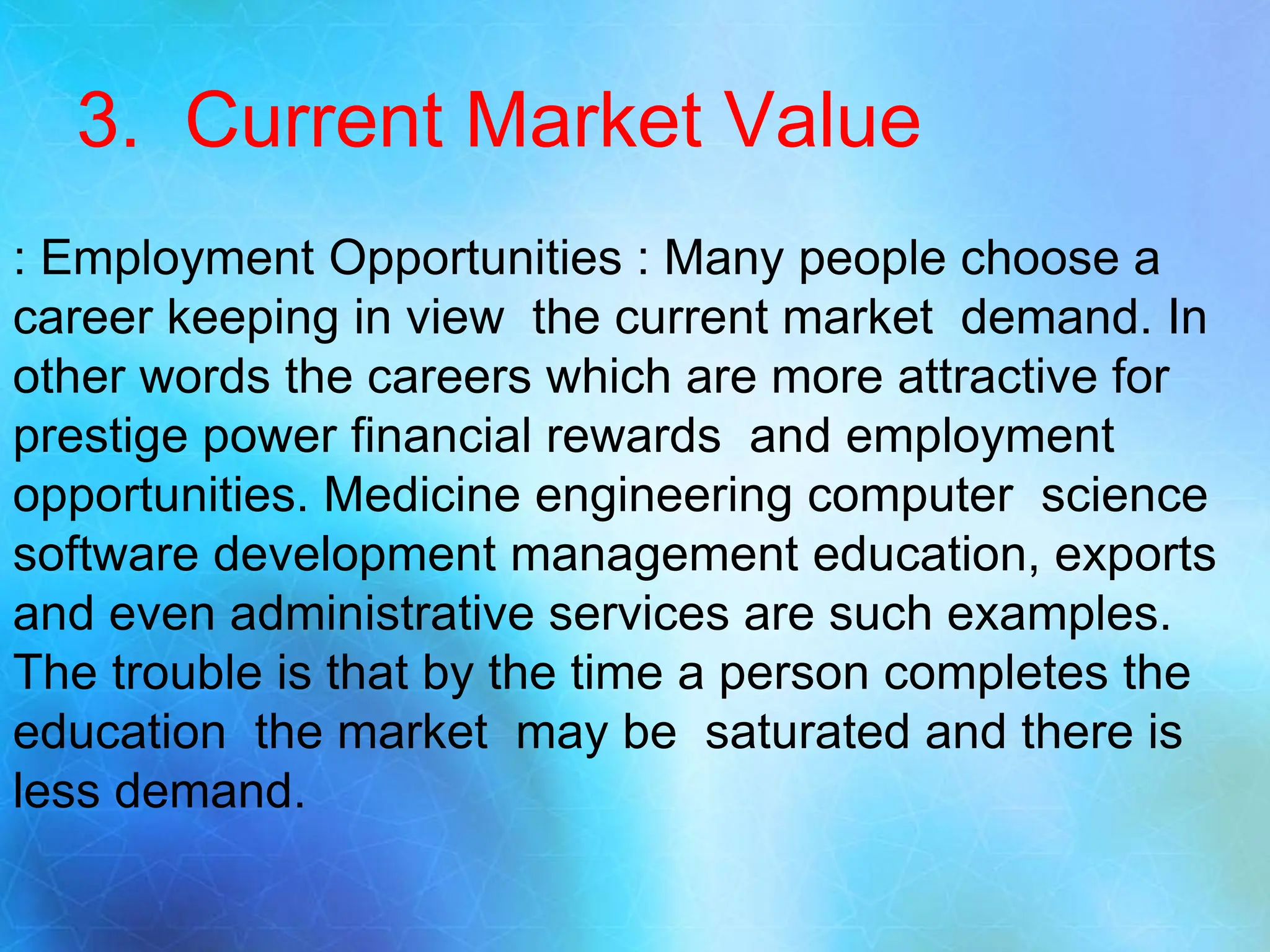 3. Current Market Value

: Employment Opportunities : Many people choose a career keeping in view the current market demand. In other words the careers which are more attractive for prestige power financial rewards and employment opportunities. Medicine engineering computer science software development management education, exports and even administrative services are such examples. The trouble is that by the time a person completes the education the market may be saturated and there is less demand.